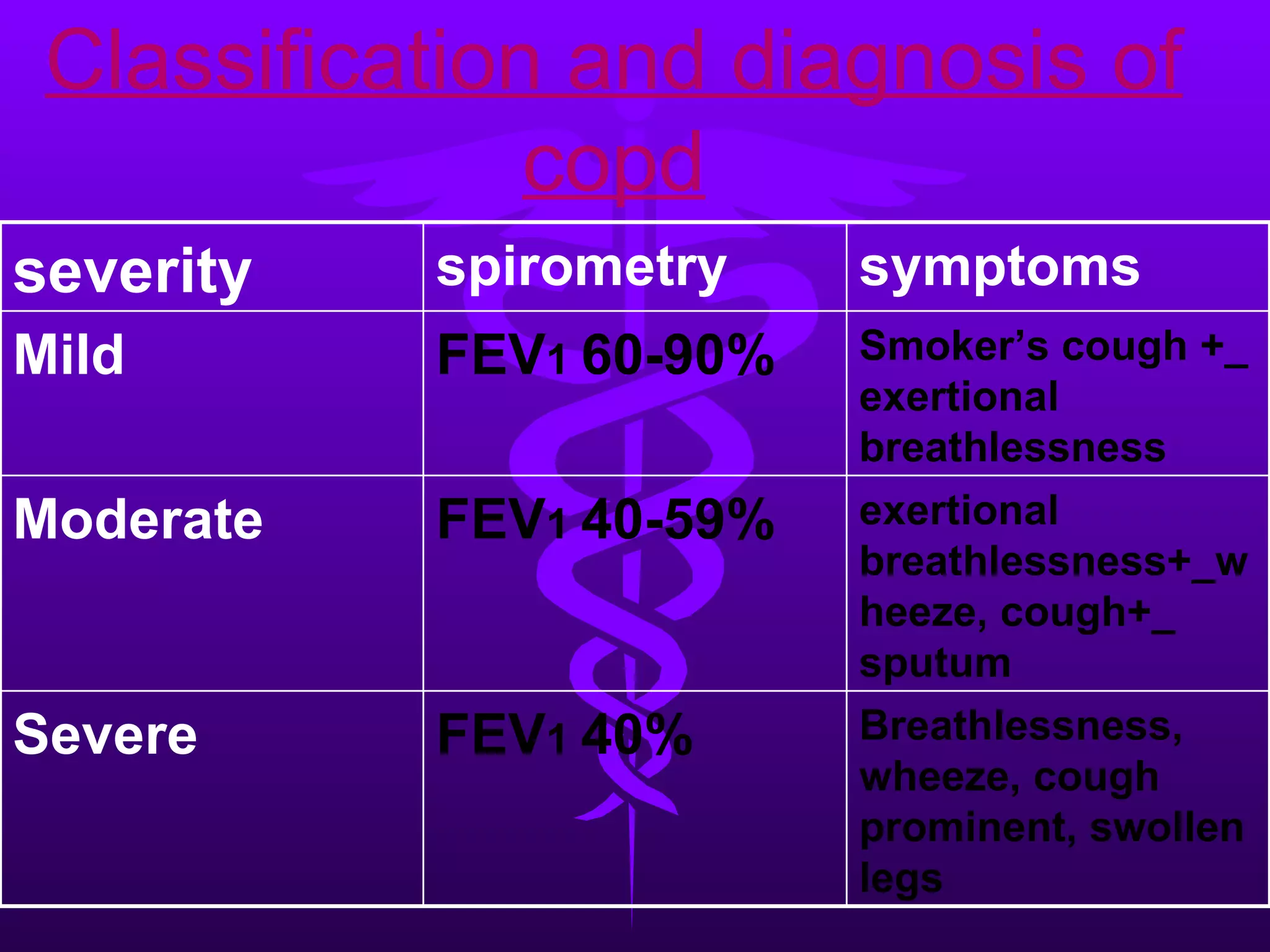 Classification and diagnosis of copd

| severity | spirometry | symptoms |
|---|---|---|
| Mild | $FEV_1$ 60-90% | Smoker's cough +_ exertional breathlessness |
| Moderate | $FEV_1$ 40-59% | exertional breathlessness+_wheeze, cough+_ sputum |
| Severe | $FEV_1$ 40% | Breathlessness, wheeze, cough prominent, swollen legs |